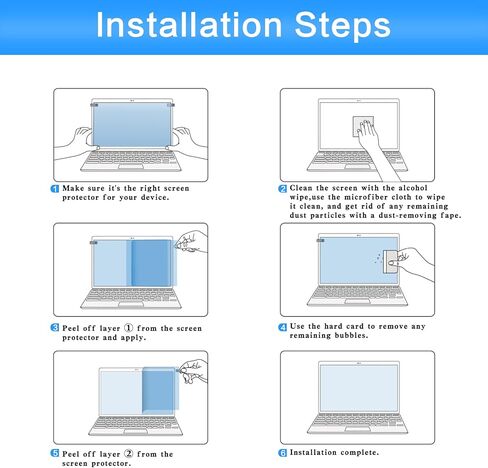 Installation Steps

1 Make sure it's the right screen protector for your device.

2 Clean the screen with the alcohol wipe,use the microfiber cloth to wipe it clean, and get rid of any remaining dust particles with a dust-removing fape.

3 Peel off layer ① from the screen protector and apply.

4 Use the hard card to remove any remaining bubbles.

5 Peel off layer ② from the screen protector.

6 Installation complete.